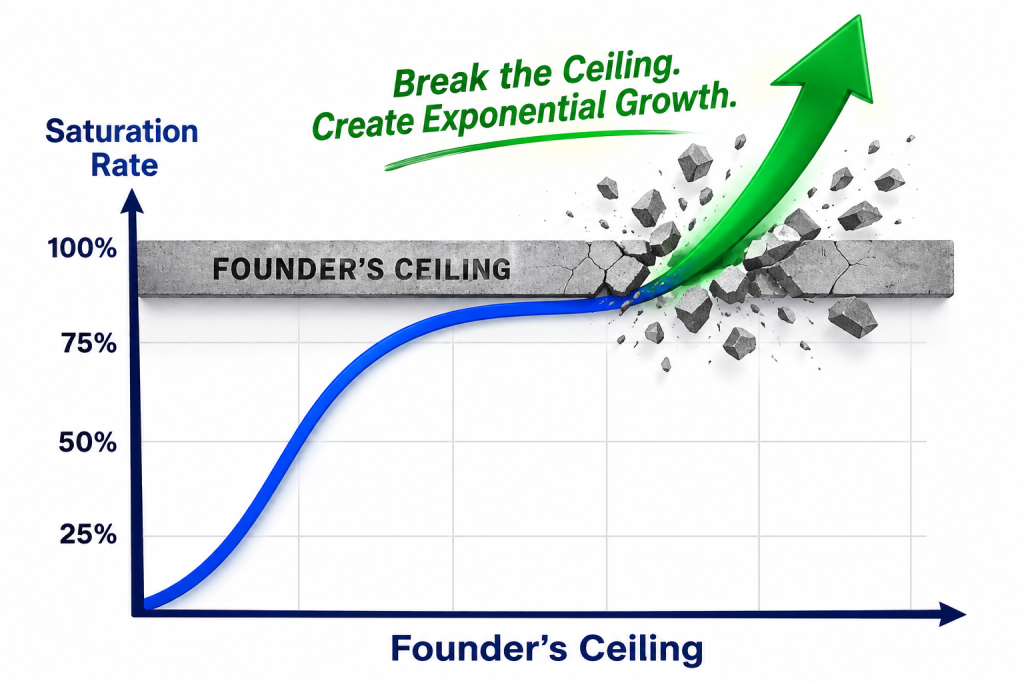 Break the Ceiling.
Create Exponential Growth.

Saturation Rate

100%

FOUNDER'S CEILING

75%

50%

25%

Founder's Ceiling